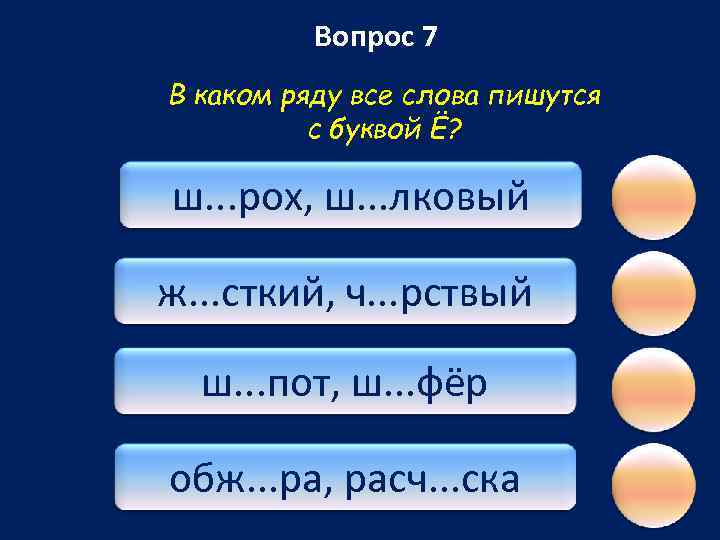 Вопрос 7

В каком ряду все слова пишутся с буквой Ё?

ш...рох, ш...лковый

ж...сткий, ч...рствый

ш...пот, ш...фёр

обж...ра, расч...ска